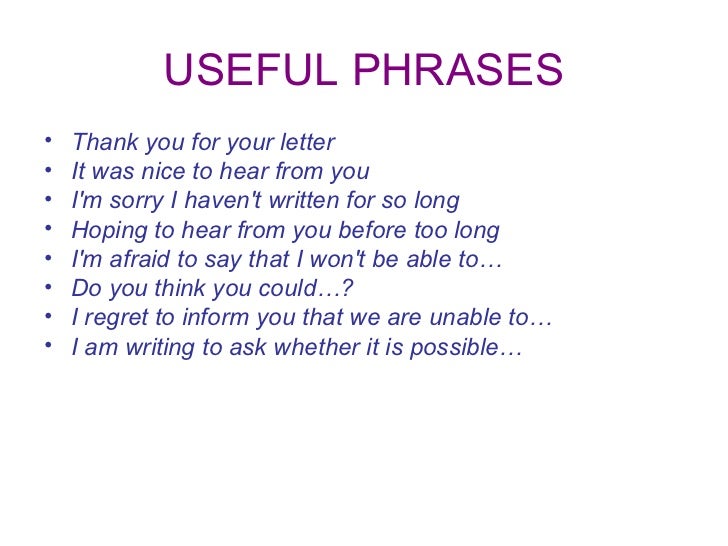 USEFUL PHRASES

• Thank you for your letter
• It was nice to hear from you
• I'm sorry I haven't written for so long
• Hoping to hear from you before too long
• I'm afraid to say that I won't be able to…
• Do you think you could…?
• I regret to inform you that we are unable to…
• I am writing to ask whether it is possible…